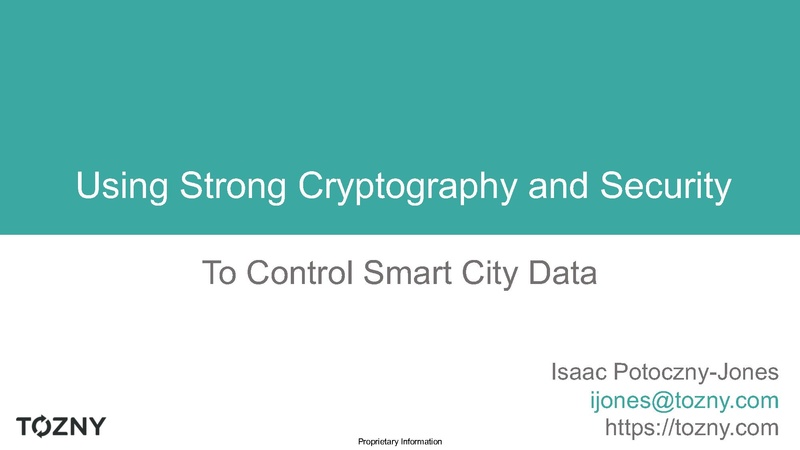 Using Strong Cryptography and Security

To Control Smart City Data

Isaac Potoczny-Jones
ijones@tozny.com
https://tozny.com

TOZNY

Proprietary Information